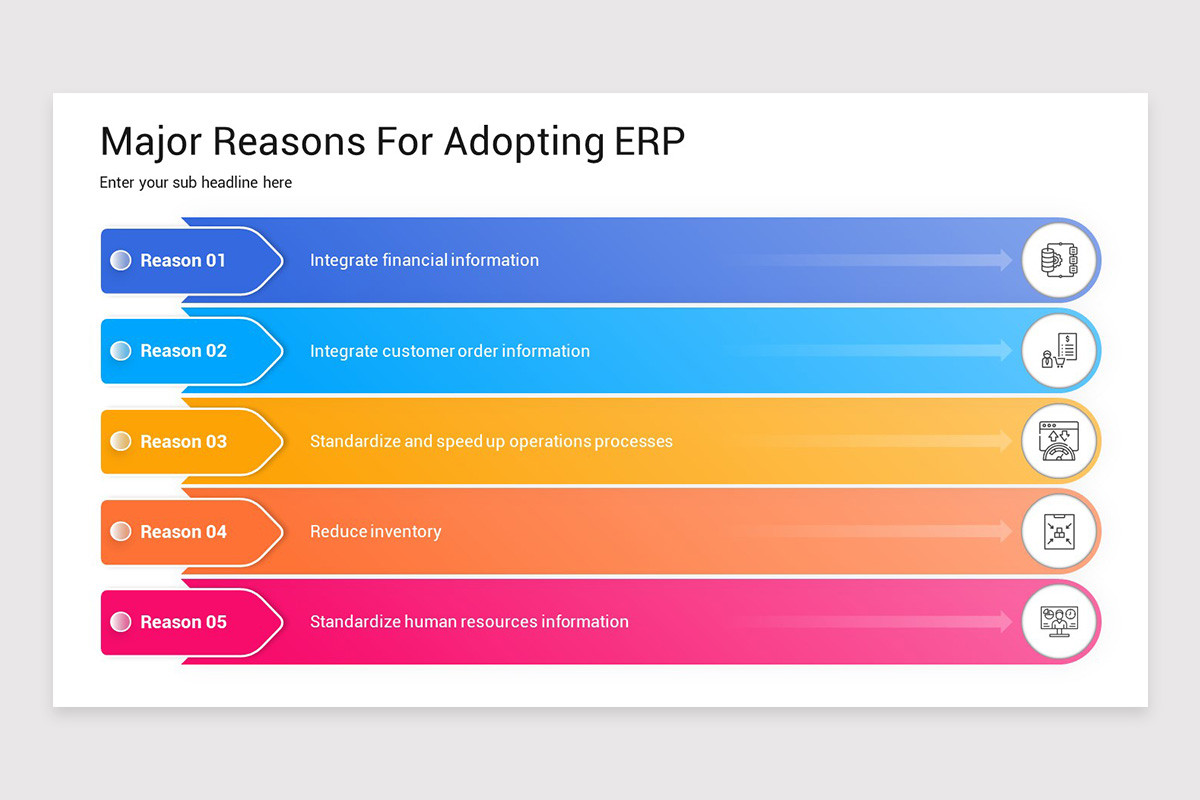 Major Reasons For Adopting ERP
Enter your sub headline here

Reason 01
Integrate financial information

Reason 02
Integrate customer order information

Reason 03
Standardize and speed up operations processes

Reason 04
Reduce inventory

Reason 05
Standardize human resources information